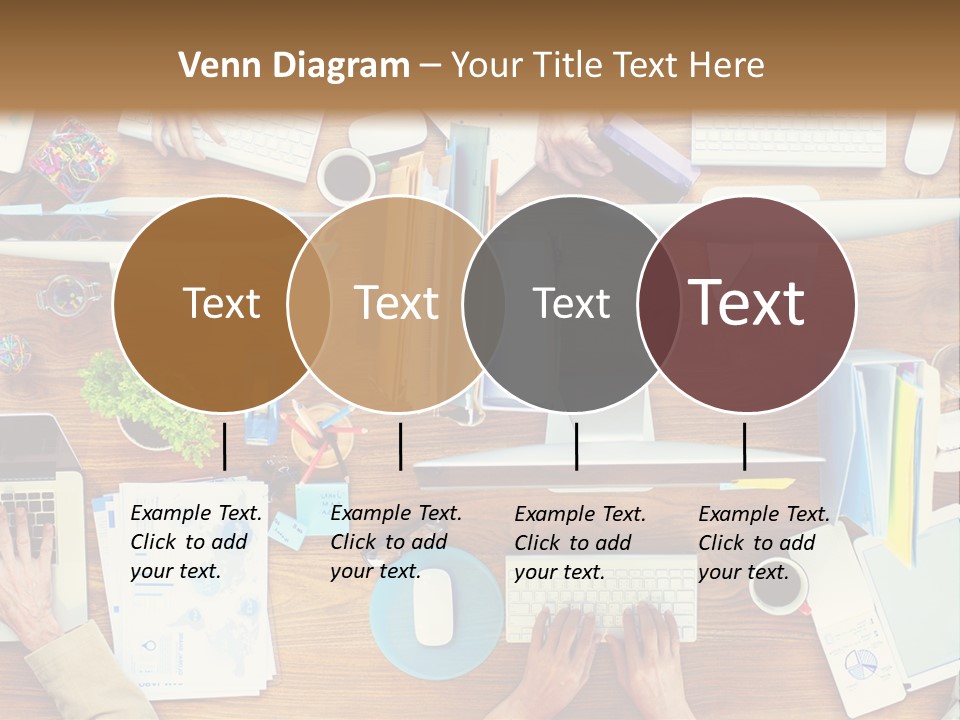 Venn Diagram – Your Title Text Here

Text

Text

Text

Text

Example Text. Click to add your text.

Example Text. Click to add your text.

Example Text. Click to add your text.

Example Text. Click to add your text.